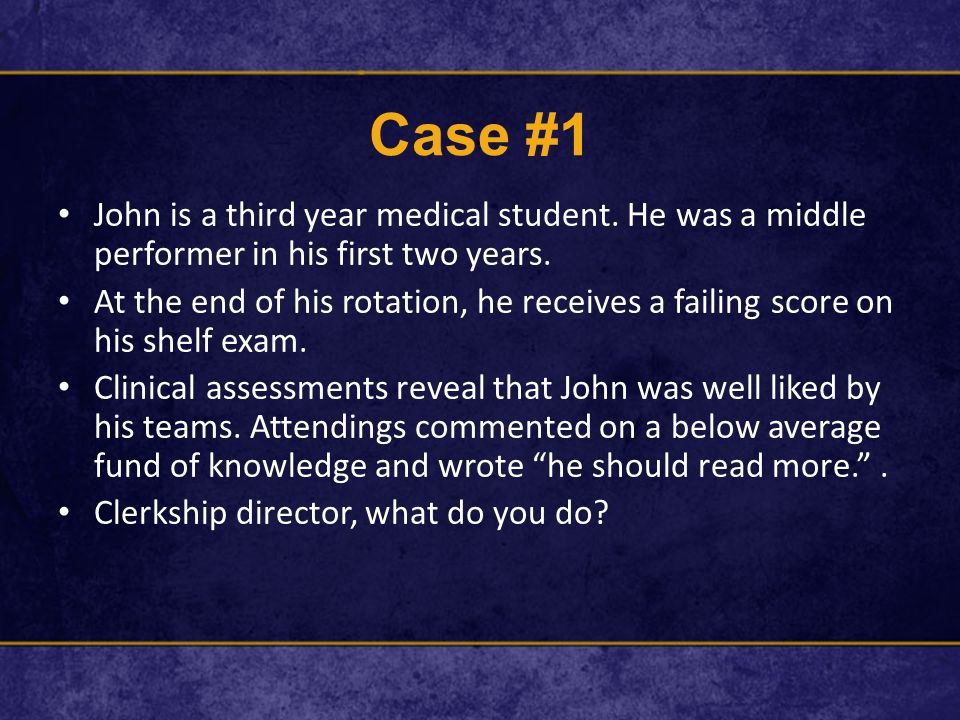 Case #1

• John is a third year medical student. He was a middle performer in his first two years.
• At the end of his rotation, he receives a failing score on his shelf exam.
• Clinical assessments reveal that John was well liked by his teams. Attendings commented on a below average fund of knowledge and wrote “he should read more.” .
• Clerkship director, what do you do?